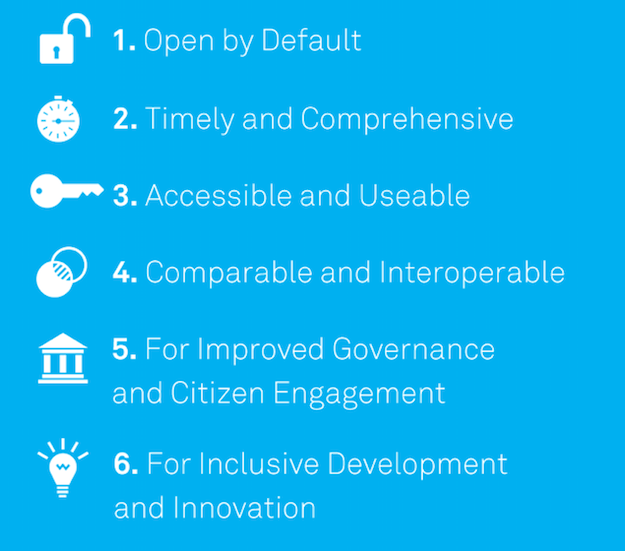 1. Open by Default

2. Timely and Comprehensive

3. Accessible and Useable

4. Comparable and Interoperable

5. For Improved Governance and Citizen Engagement

6. For Inclusive Development and Innovation